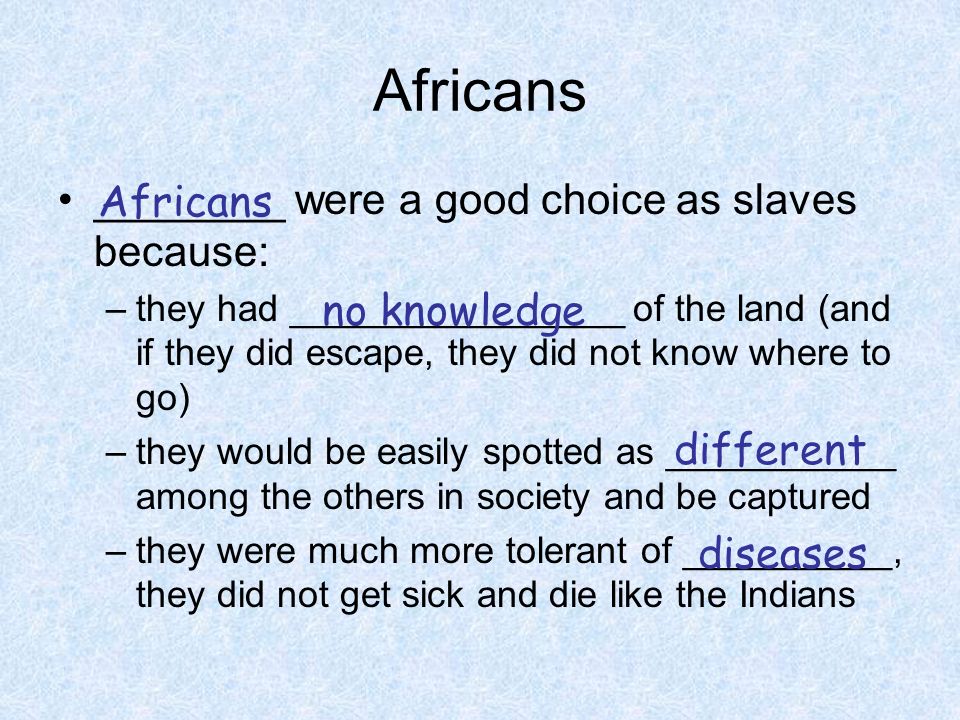 Africans

• Africans were a good choice as slaves because:

– they had no knowledge of the land (and if they did escape, they did not know where to go)

– they would be easily spotted as different among the others in society and be captured

– they were much more tolerant of diseases, they did not get sick and die like the Indians